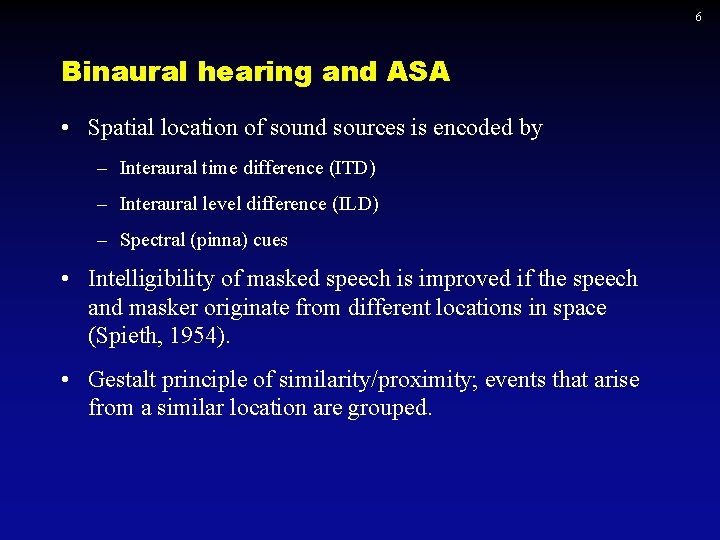 6

Binaural hearing and ASA

• Spatial location of sound sources is encoded by

– Interaural time difference (ITD)

– Interaural level difference (ILD)

– Spectral (pinna) cues

• Intelligibility of masked speech is improved if the speech and masker originate from different locations in space (Spieth, 1954).

• Gestalt principle of similarity/proximity; events that arise from a similar location are grouped.